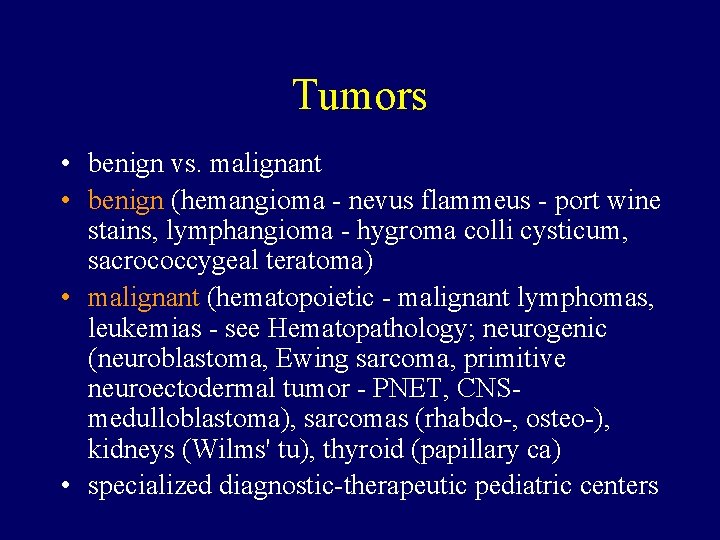 Tumors

• benign vs. malignant
• benign (hemangioma - nevus flammeus - port wine stains, lymphangioma - hygroma colli cysticum, sacrococcygeal teratoma)
• malignant (hematopoietic - malignant lymphomas, leukemias - see Hematopathology; neurogenic (neuroblastoma, Ewing sarcoma, primitive neuroectodermal tumor - PNET, CNS-medulloblastoma), sarcomas (rhabdo-, osteo-), kidneys (Wilms' tu), thyroid (papillary ca)
• specialized diagnostic-therapeutic pediatric centers